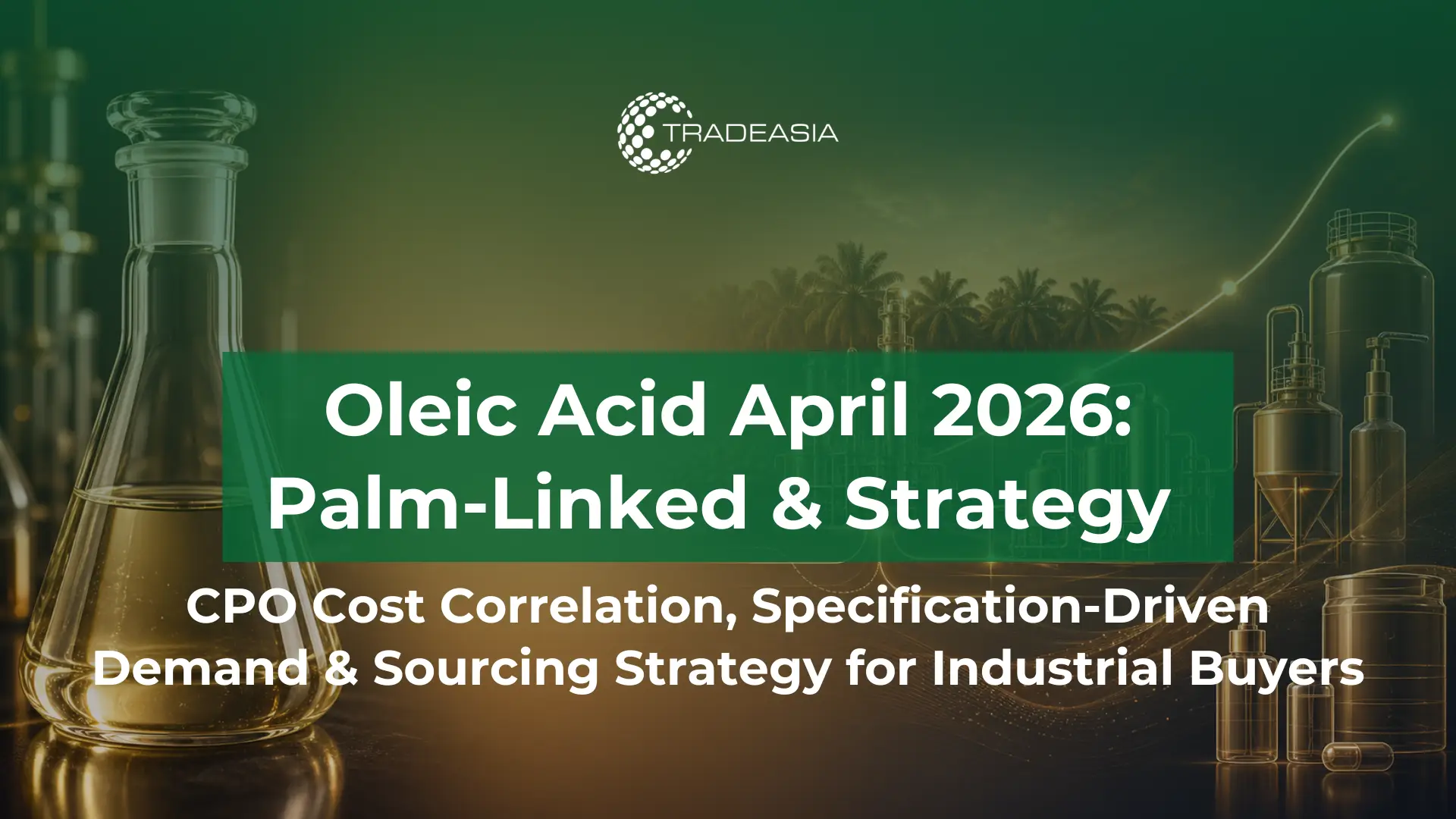 TRADEASIA

Oleic Acid April 2026: Palm-Linked & Strategy

CPO Cost Correlation, Specification-Driven Demand & Sourcing Strategy for Industrial Buyers